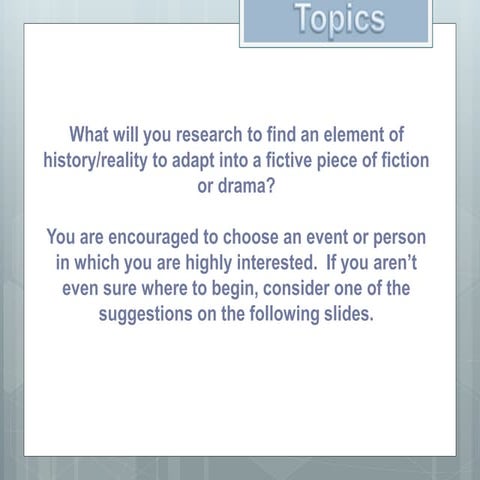 Topics

What will you research to find an element of history/reality to adapt into a fictive piece of fiction or drama?

You are encouraged to choose an event or person in which you are highly interested. If you aren't even sure where to begin, consider one of the suggestions on the following slides.